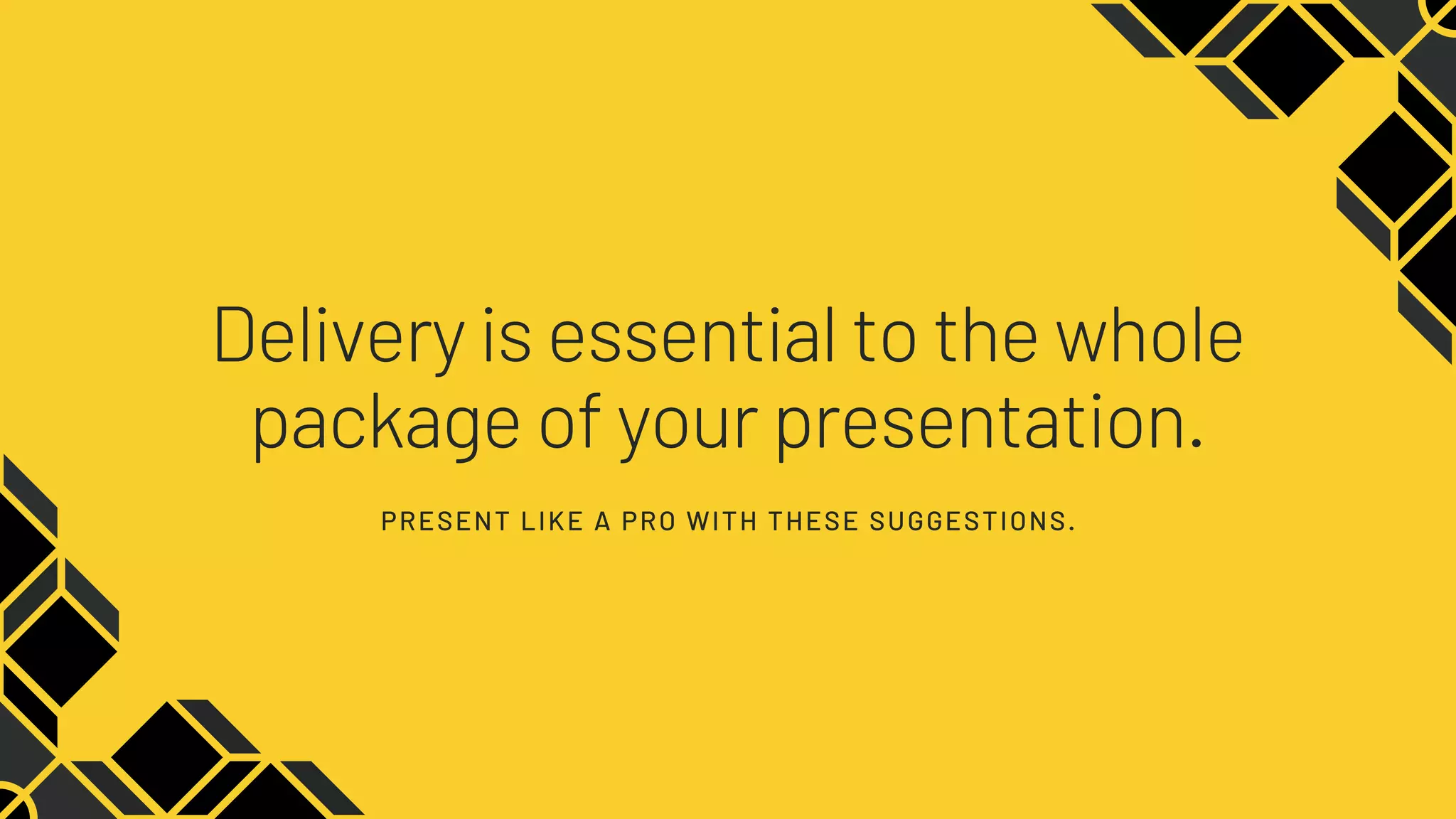 Delivery is essential to the whole package of your presentation.

PRESENT LIKE A PRO WITH THESE SUGGESTIONS.